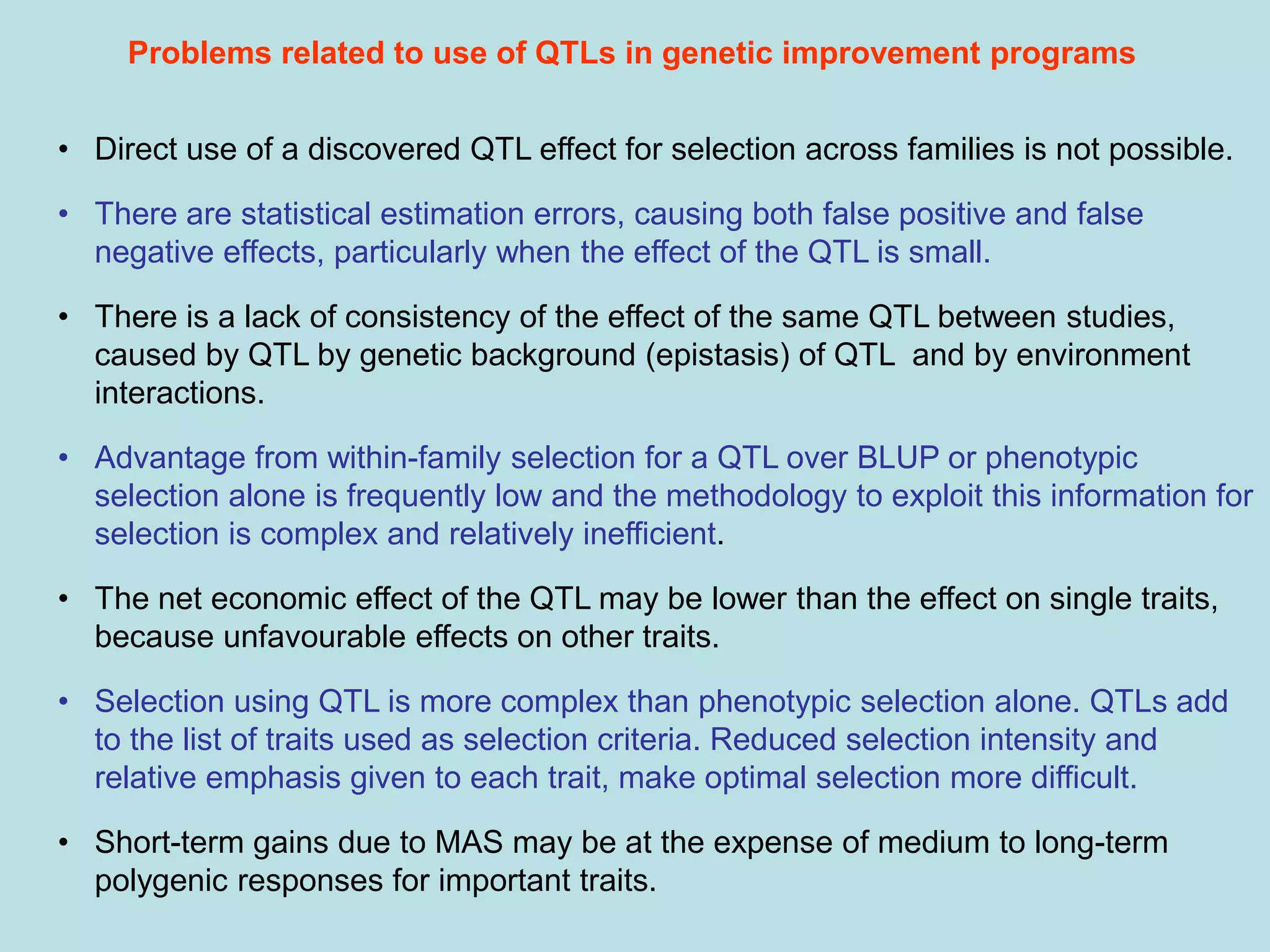 Problems related to use of QTLs in genetic improvement programs

• Direct use of a discovered QTL effect for selection across families is not possible.

• There are statistical estimation errors, causing both false positive and false negative effects, particularly when the effect of the QTL is small.

• There is a lack of consistency of the effect of the same QTL between studies, caused by QTL by genetic background (epistasis) of QTL and by environment interactions.

• Advantage from within-family selection for a QTL over BLUP or phenotypic selection alone is frequently low and the methodology to exploit this information for selection is complex and relatively inefficient.

• The net economic effect of the QTL may be lower than the effect on single traits, because unfavourable effects on other traits.

• Selection using QTL is more complex than phenotypic selection alone. QTLs add to the list of traits used as selection criteria. Reduced selection intensity and relative emphasis given to each trait, make optimal selection more difficult.

• Short-term gains due to MAS may be at the expense of medium to long-term polygenic responses for important traits.